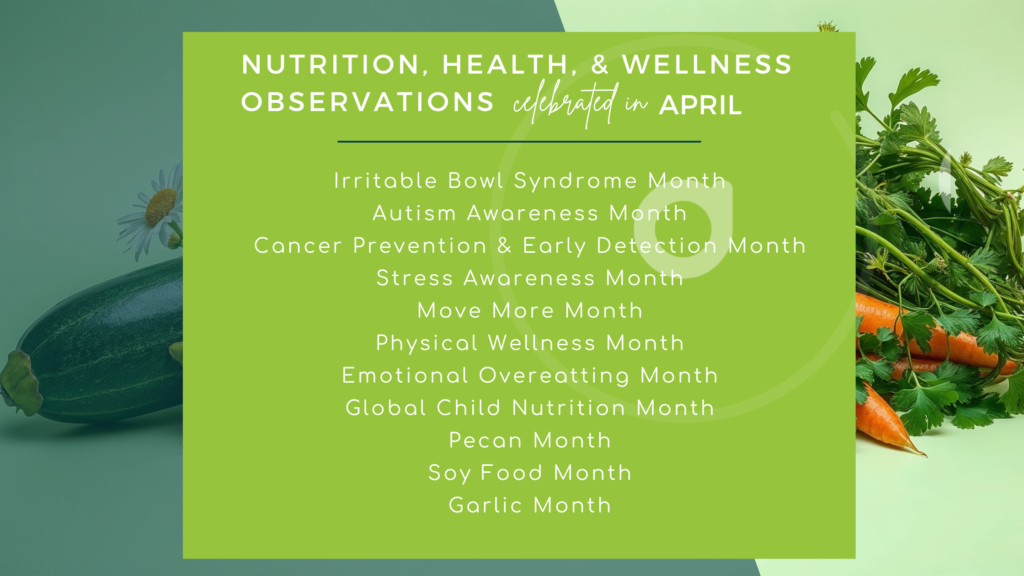 NUTRITION, HEALTH, & WELLNESS OBSERVATIONS celebrated in APRIL

Irritable Bowl Syndrome Month
Autism Awareness Month
Cancer Prevention & Early Detection Month
Stress Awareness Month
Move More Month
Physical Wellness Month
Emotional Overeatting Month
Global Child Nutrition Month
Pecan Month
Soy Food Month
Garlic Month